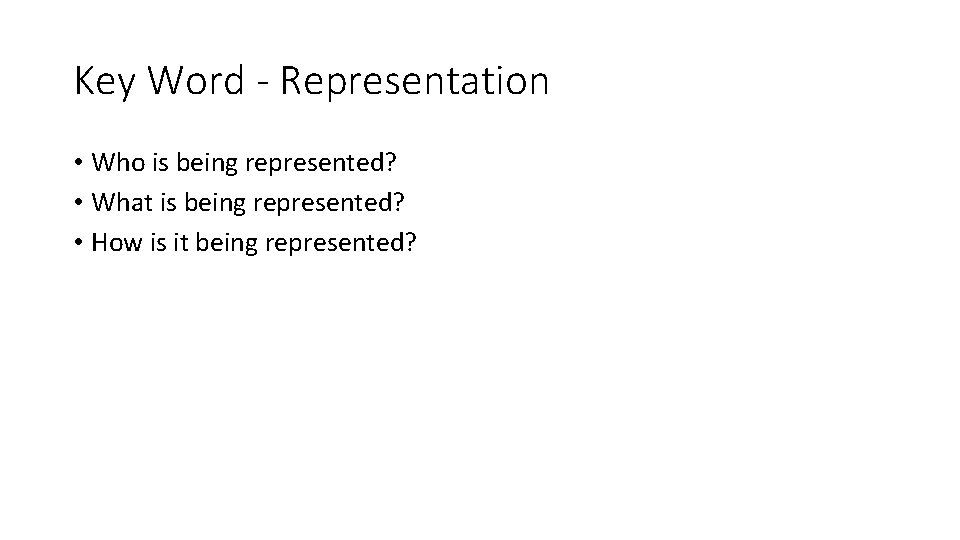 Key Word - Representation

• Who is being represented?
• What is being represented?
• How is it being represented?